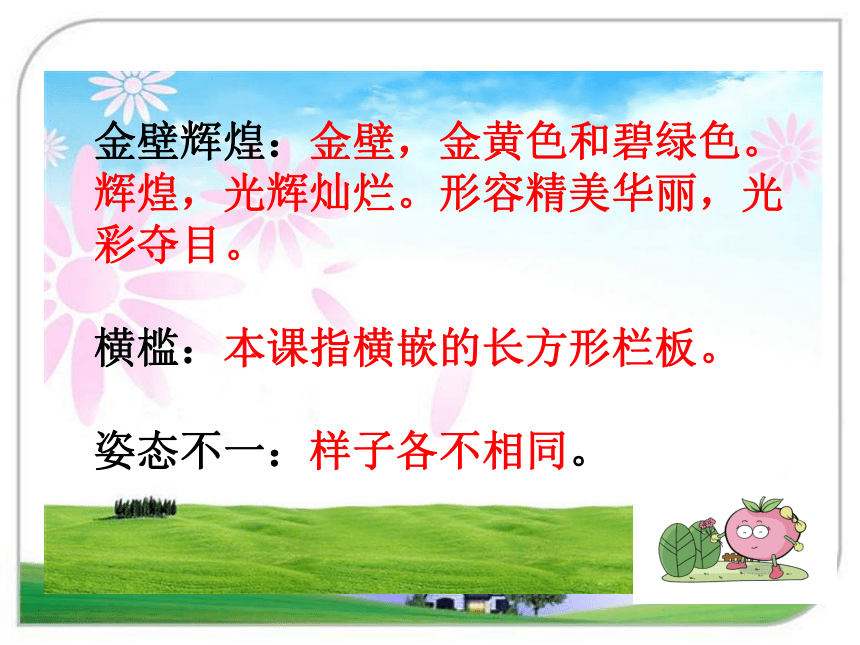 金壁辉煌：金壁，金黄色和碧绿色。辉煌，光辉灿烂。形容精美华丽，光彩夺目。

横槛：本课指横嵌的长方形栏板。

姿态不一：样子各不相同。